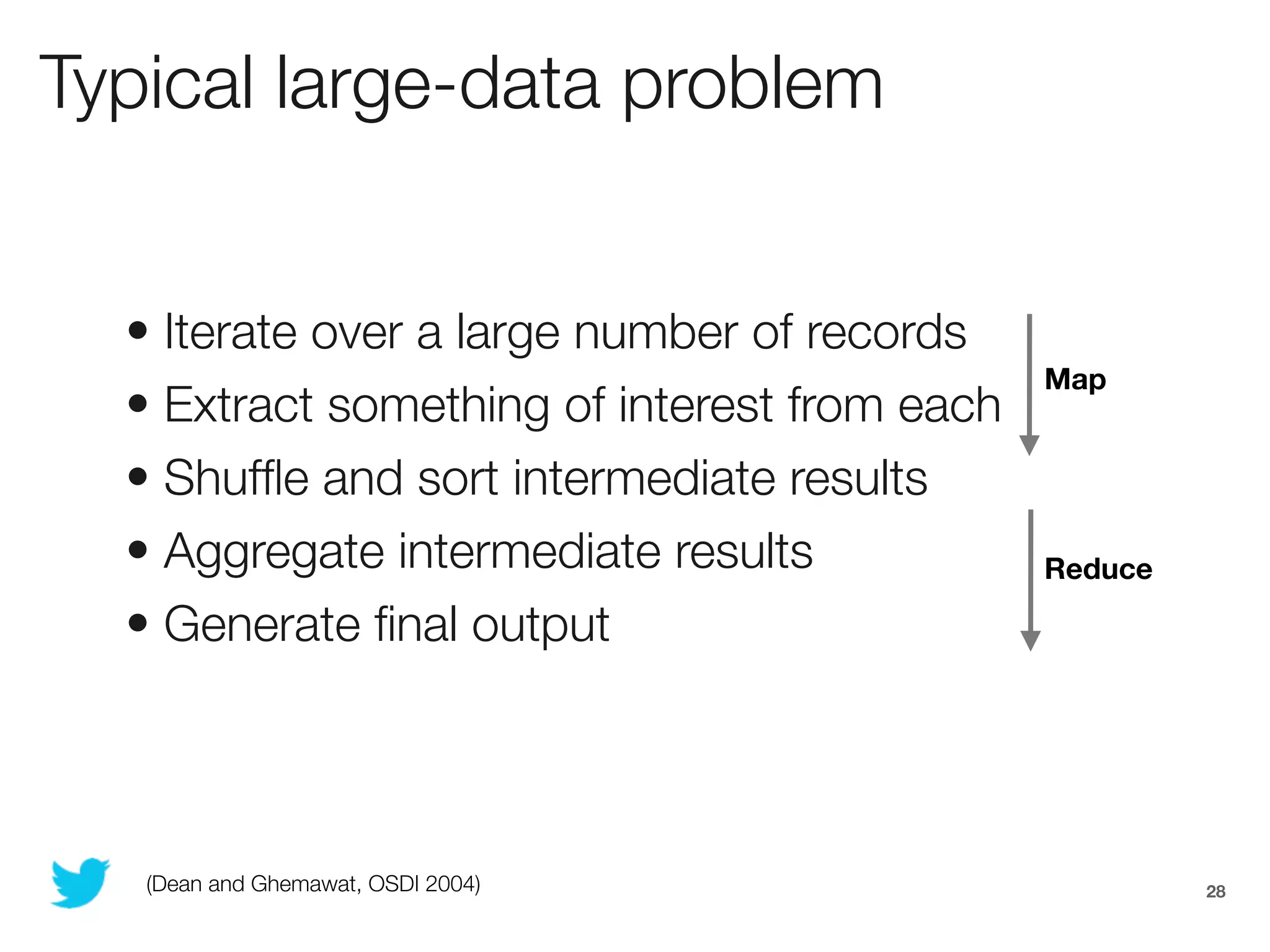 Typical large-data problem

• Iterate over a large number of records
• Extract something of interest from each
• Shuffle and sort intermediate results
• Aggregate intermediate results
• Generate final output

Map

Reduce

(Dean and Ghemawat, OSDI 2004)

28